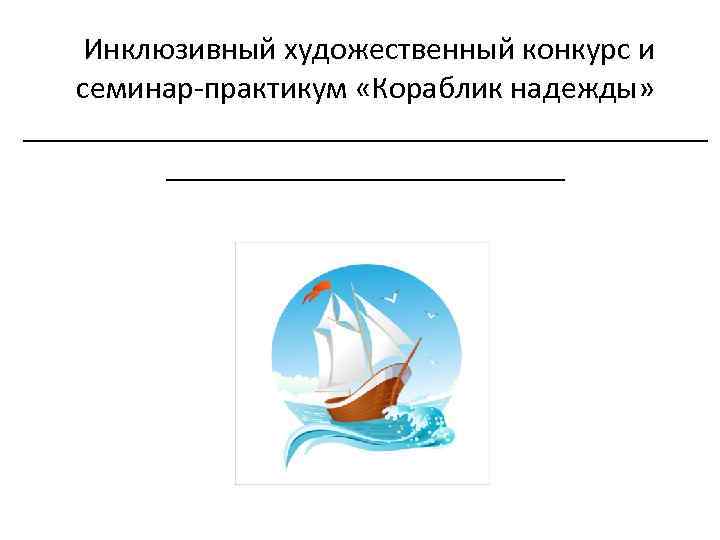 Инклюзивный художественный конкурс и семинар-практикум «Кораблик надежды»